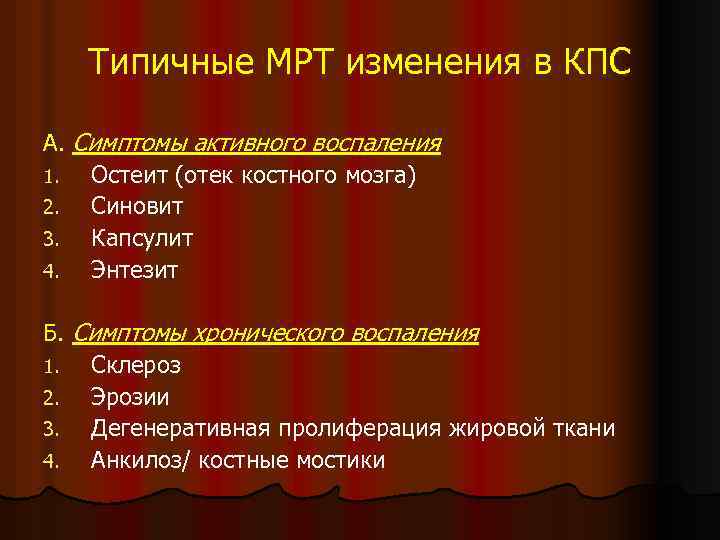 Типичные МРТ изменения в КПС

А. Симптомы активного воспаления
1. Остеит (отек костного мозга)
2. Синовит
3. Капсулит
4. Энтезит

Б. Симптомы хронического воспаления
1. Склероз
2. Эрозии
3. Дегенеративная пролиферация жировой ткани
4. Анкилоз/ костные мостики